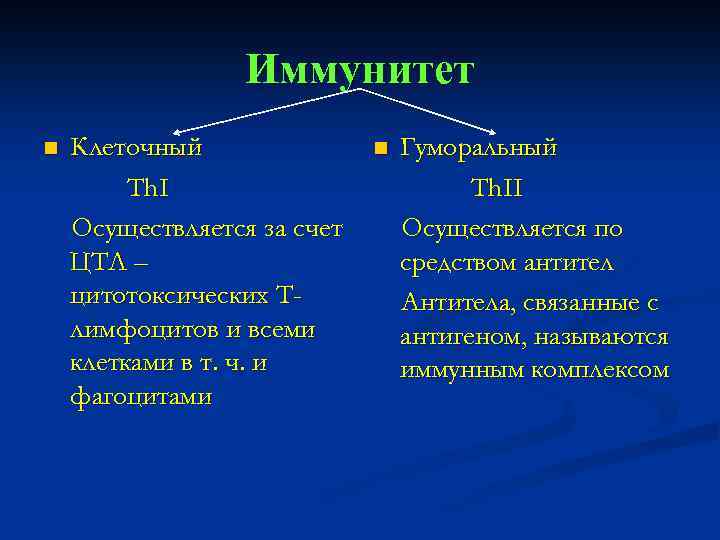 Иммунитет

Клеточный

ThI

Осуществляется за счет ЦТЛ – цитотоксических Т-лимфоцитов и всеми клетками в т. ч. и фагоцитами

Гуморальный

ThII

Осуществляется по средством антител

Антитела, связанные с антигеном, называются иммунным комплексом